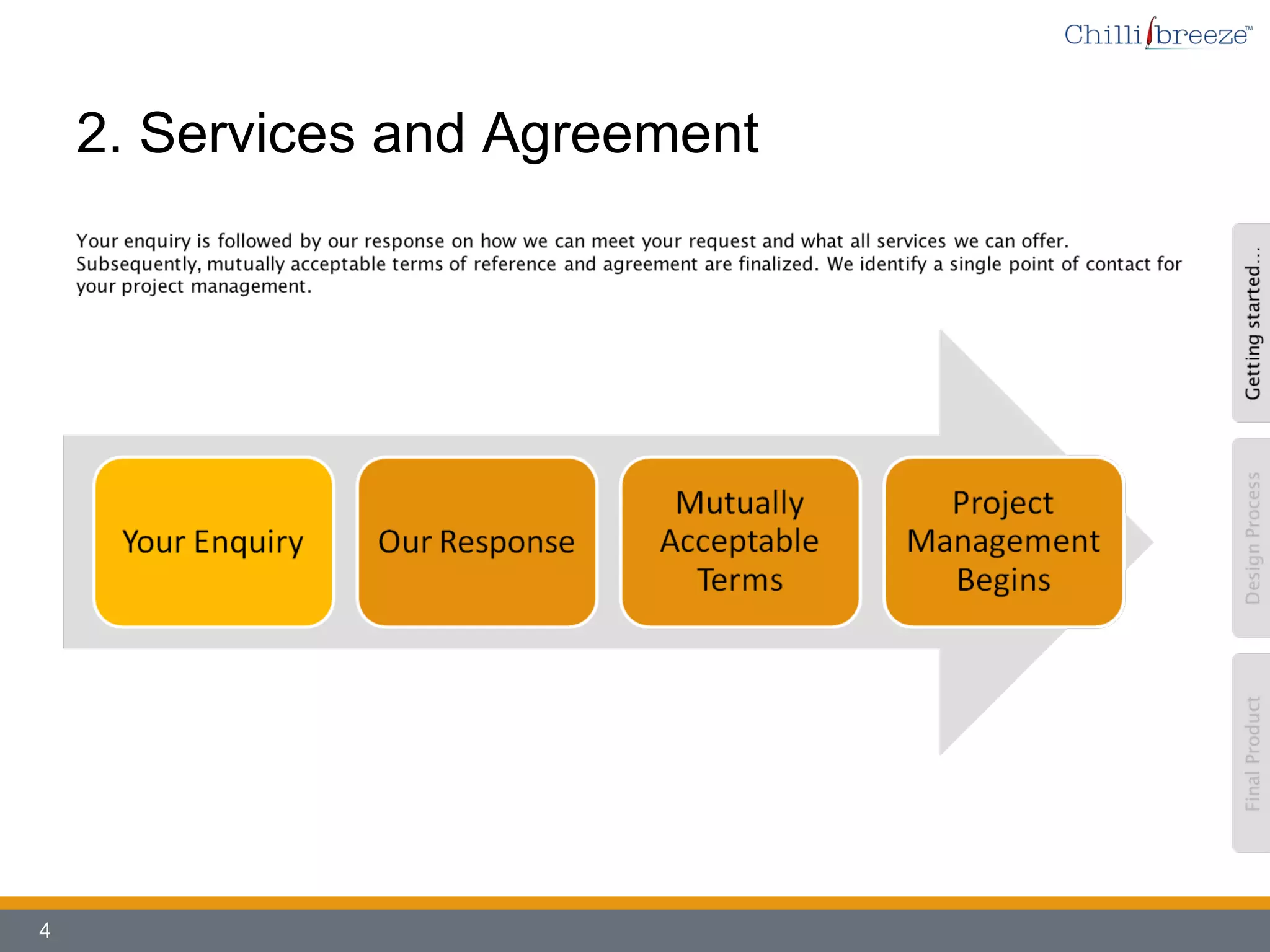 Chilli breeze™

2. Services and Agreement

Your enquiry is followed by our response on how we can meet your request and what all services we can offer. Subsequently, mutually acceptable terms of reference and agreement are finalized. We identify a single point of contact for your project management.

Your Enquiry

Our Response

Mutually Acceptable Terms

Project Management Begins

Getting started...

Design Process

Final Product

4